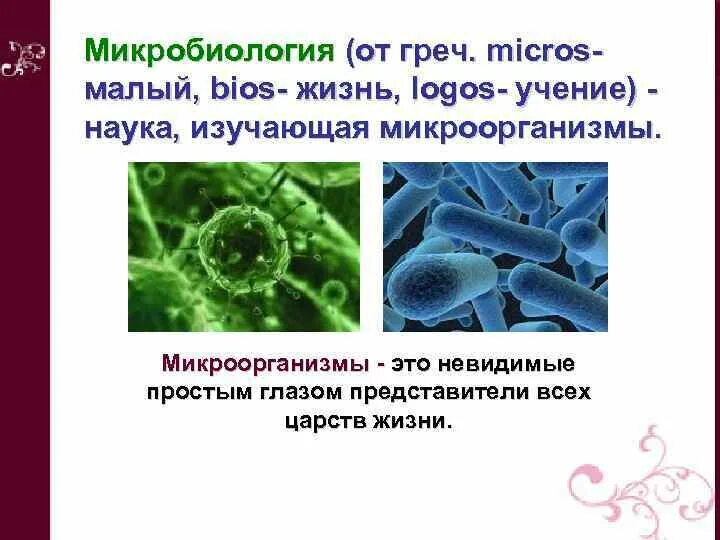 Микробиология (от греч. micros- малый, bios- жизнь, logos- учение) - наука, изучающая микроорганизмы.

Микроорганизмы - это невидимые простым глазом представители всех царств жизни.